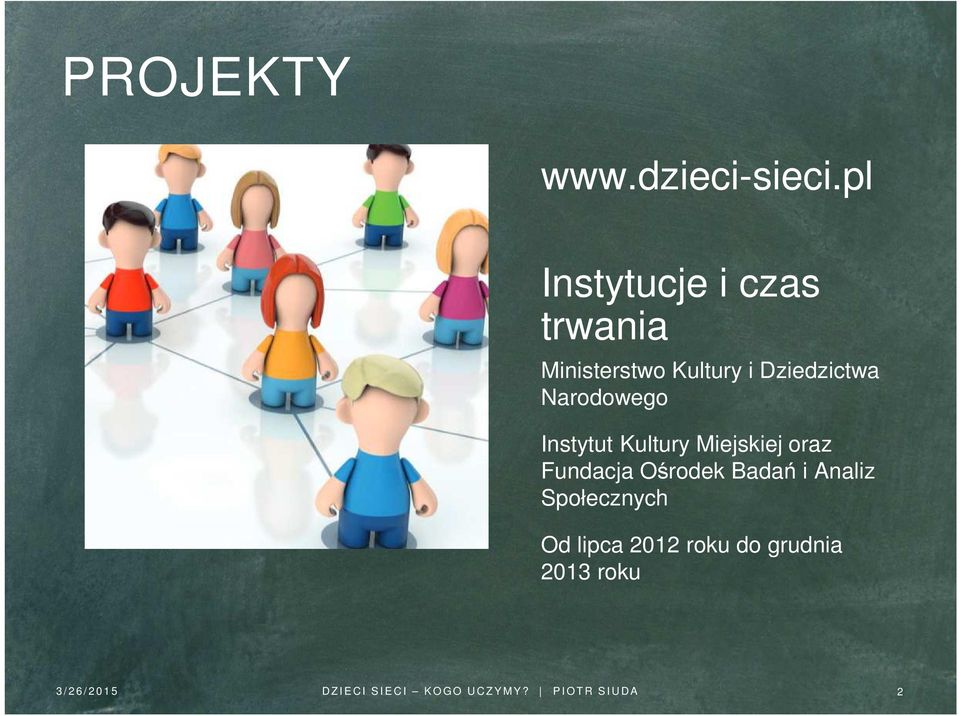 PROJEKTY

www.dzieci-sieci.pl

Instytucje i czas trwania

Ministerstwo Kultury i Dziedzictwa Narodowego

Instytut Kultury Miejskiej oraz Fundacja Ośrodek Badań i Analiz Społecznych

Od lipca 2012 roku do grudnia 2013 roku

3/26/2015

DZIECI SIECI – KOGO UCZYMY? | PIOTR SIUDA

2